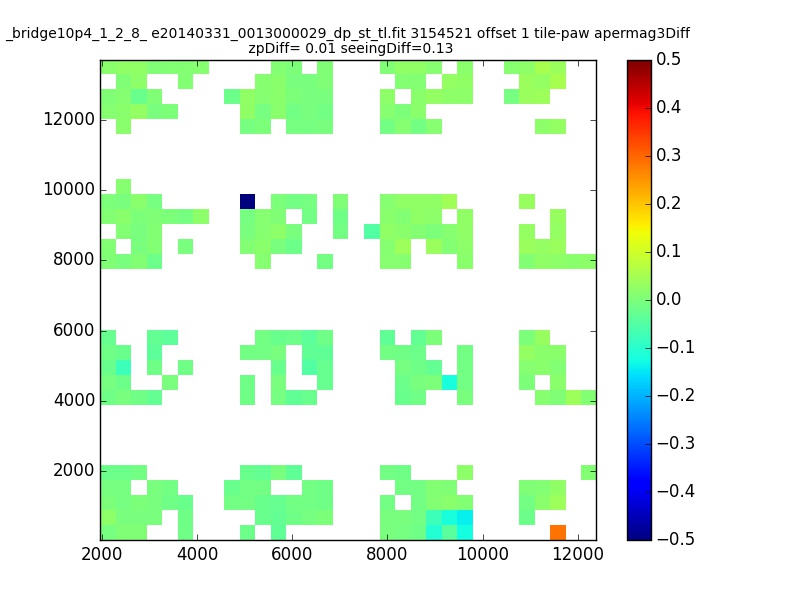 _bridge10p4_1_2_8_ e20140331_0013000029_dp_st_tl.fit 3154521 offset 1 tile-paw apermag3Diff
zpDiff= 0.01 seeingDiff=0.13

12000
10000
8000
6000
4000
2000

2000 4000 6000 8000 10000 12000

0.5
0.4
0.3
0.2
0.1
0.0
−0.1
−0.2
−0.3
−0.4
−0.5